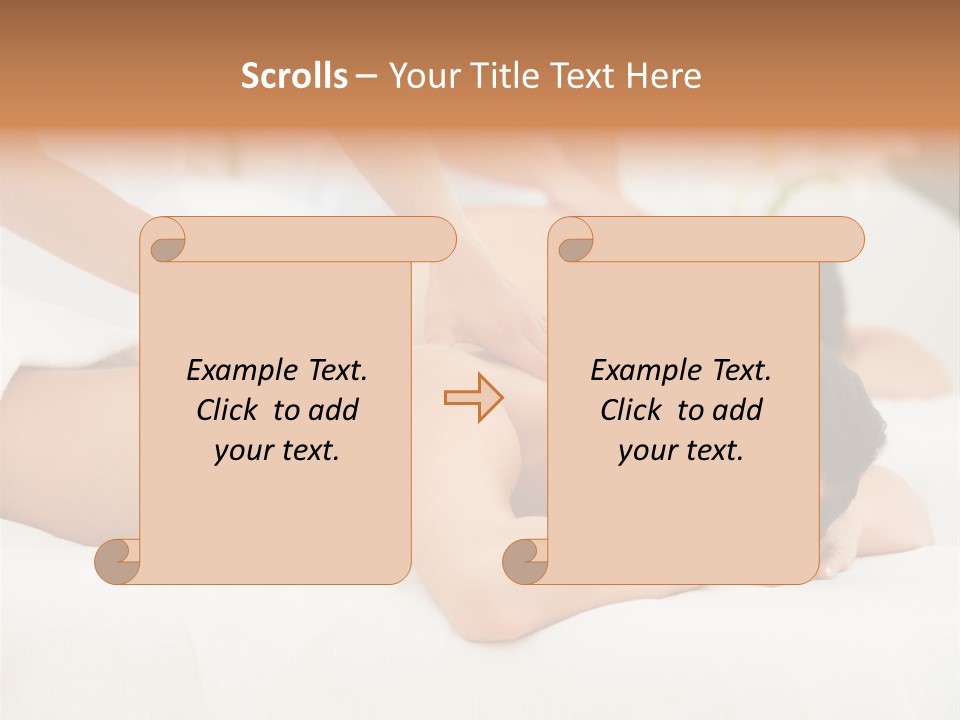 Scrolls – Your Title Text Here

Example Text. Click to add your text.

Example Text. Click to add your text.